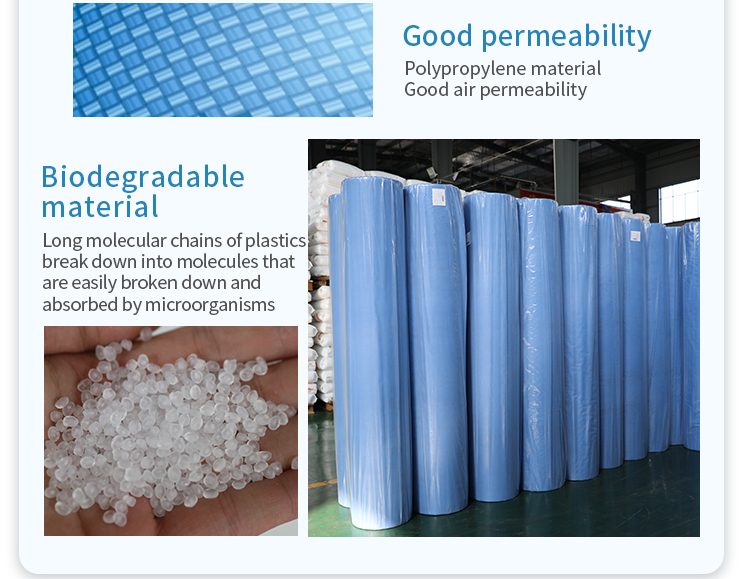 Good permeability
Polypropylene material
Good air permeability

Biodegradable material
Long molecular chains of plastics break down into molecules that are easily broken down and absorbed by microorganisms